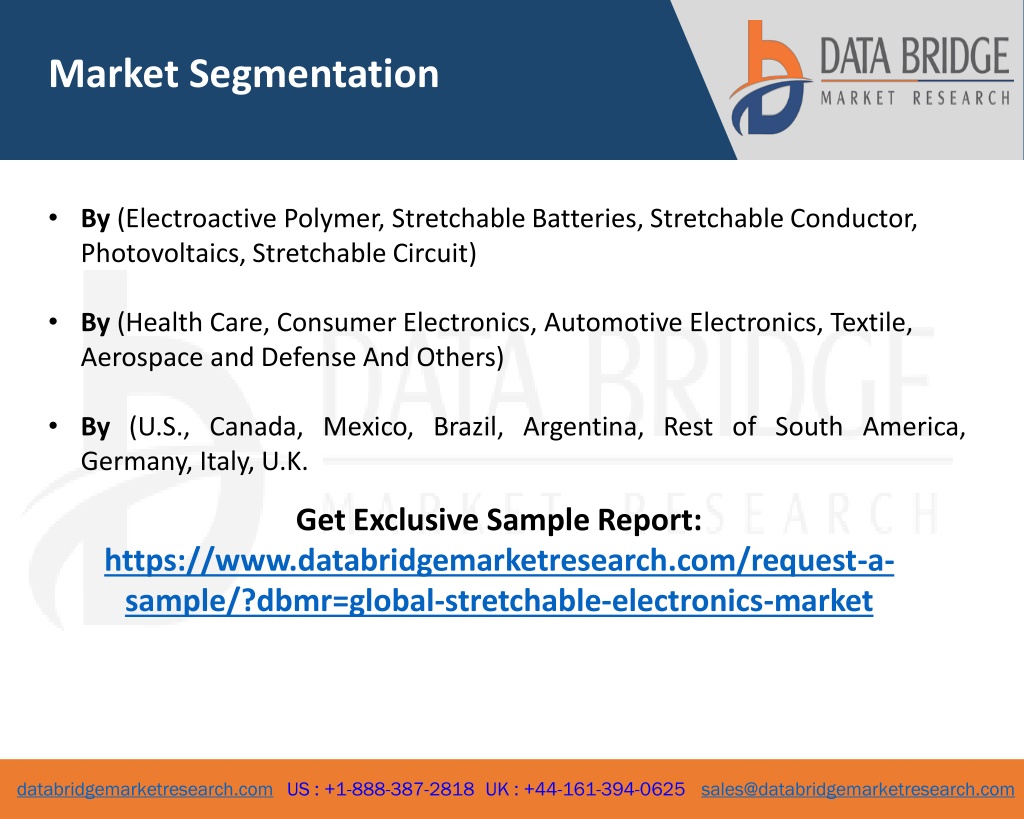 Market Segmentation

DATA BRIDGE
MARKET RESEARCH

• By (Electroactive Polymer, Stretchable Batteries, Stretchable Conductor, Photovoltaics, Stretchable Circuit)

• By (Health Care, Consumer Electronics, Automotive Electronics, Textile, Aerospace and Defense And Others)

• By (U.S., Canada, Mexico, Brazil, Argentina, Rest of South America, Germany, Italy, U.K.

Get Exclusive Sample Report:
https://www.databridgemarketresearch.com/request-a-sample/?dbmr=global-stretchable-electronics-market

databridgemarketresearch.com US : +1-888-387-2818 UK : +44-161-394-0625 sales@databridgemarketresearch.com